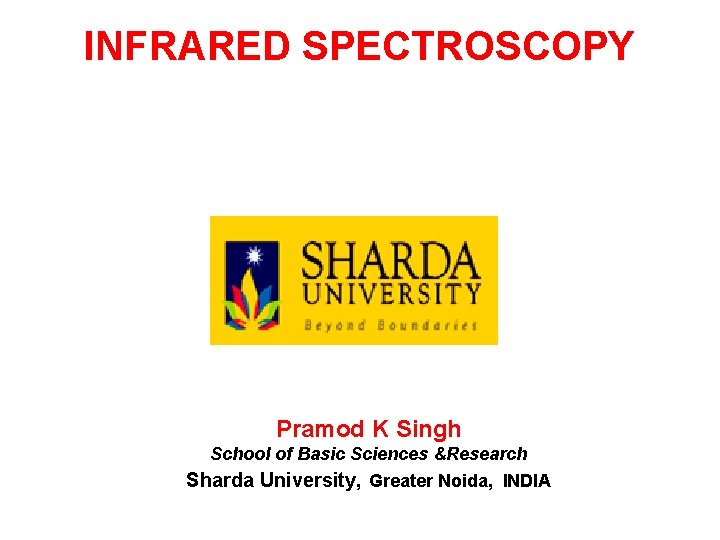 INFRARED SPECTROSCOPY

SHARDA UNIVERSITY
Beyond Boundaries

Pramod K Singh
School of Basic Sciences &Research
Sharda University, Greater Noida, INDIA